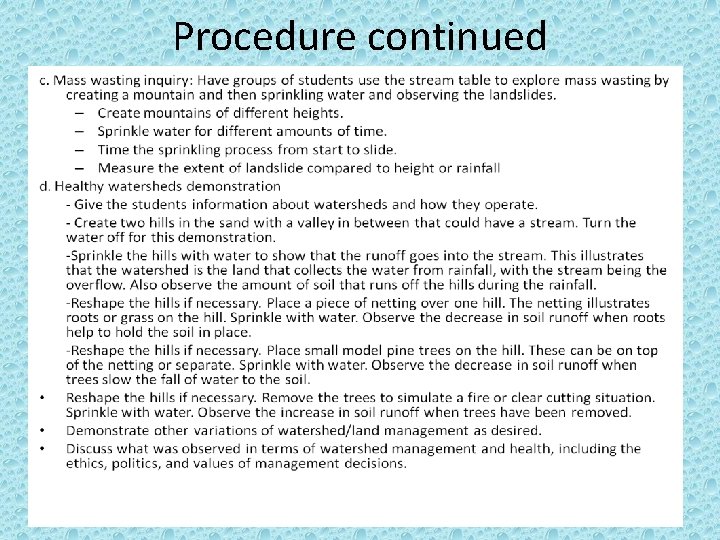 Procedure continued

c. Mass wasting inquiry: Have groups of students use the stream table to explore mass wasting by creating a mountain and then sprinkling water and observing the landslides.

– Create mountains of different heights.

– Sprinkle water for different amounts of time.

– Time the sprinkling process from start to slide.

– Measure the extent of landslide compared to height or rainfall

d. Healthy watersheds demonstration

- Give the students information about watersheds and how they operate.

- Create two hills in the sand with a valley in between that could have a stream. Turn the water off for this demonstration.

-Sprinkle the hills with water to show that the runoff goes into the stream. This illustrates that the watershed is the land that collects the water from rainfall, with the stream being the overflow. Also observe the amount of soil that runs off the hills during the rainfall.

-Reshape the hills if necessary. Place a piece of netting over one hill. The netting illustrates roots or grass on the hill. Sprinkle with water. Observe the decrease in soil runoff when roots help to hold the soil in place.

-Reshape the hills if necessary. Place small model pine trees on the hill. These can be on top of the netting or separate. Sprinkle with water. Observe the decrease in soil runoff when trees slow the fall of water to the soil.

• Reshape the hills if necessary. Remove the trees to simulate a fire or clear cutting situation. Sprinkle with water. Observe the increase in soil runoff when trees have been removed.

• Demonstrate other variations of watershed/land management as desired.

• Discuss what was observed in terms of watershed management and health, including the ethics, politics, and values of management decisions.